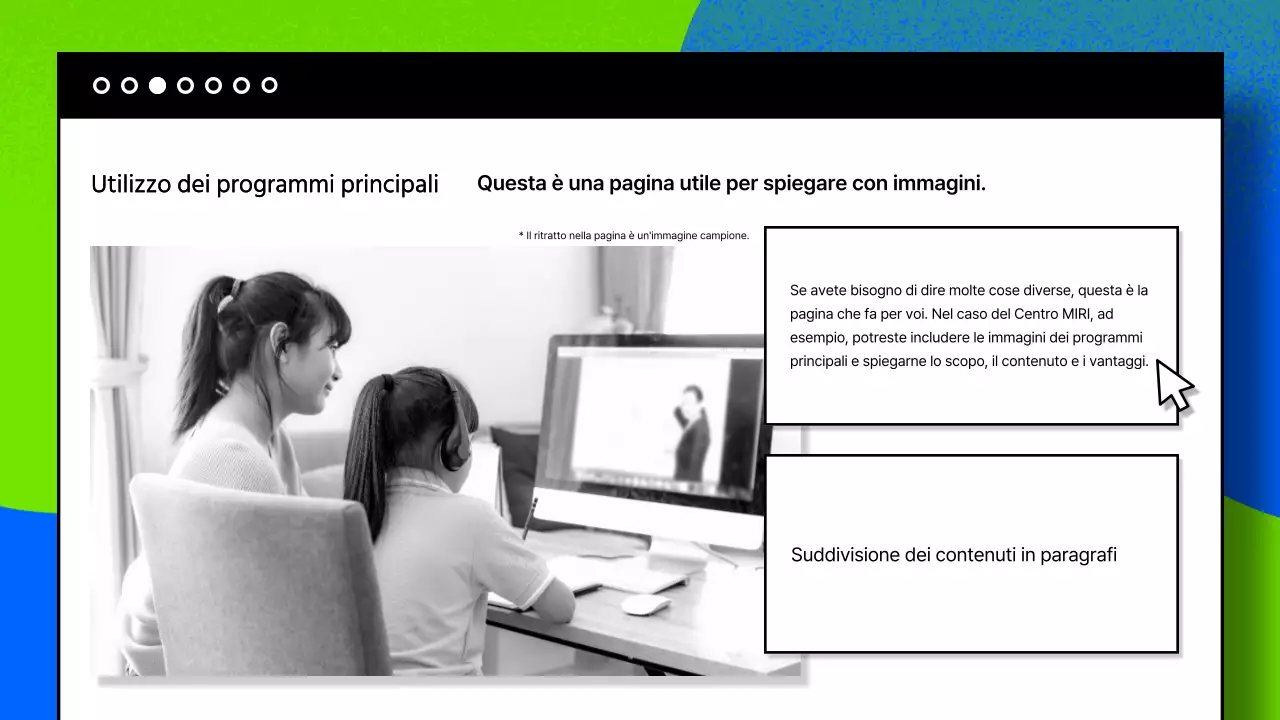 Utilizzo dei programmi principali

Questa è una pagina utile per spiegare con immagini.

* Il ritratto nella pagina è un'immagine campione.

Se avete bisogno di dire molte cose diverse, questa è la pagina che fa per voi. Nel caso del Centro MIRI, ad esempio, potreste includere le immagini dei programmi principali e spiegarne lo scopo, il contenuto e i vantaggi.

Suddivisione dei contenuti in paragrafi